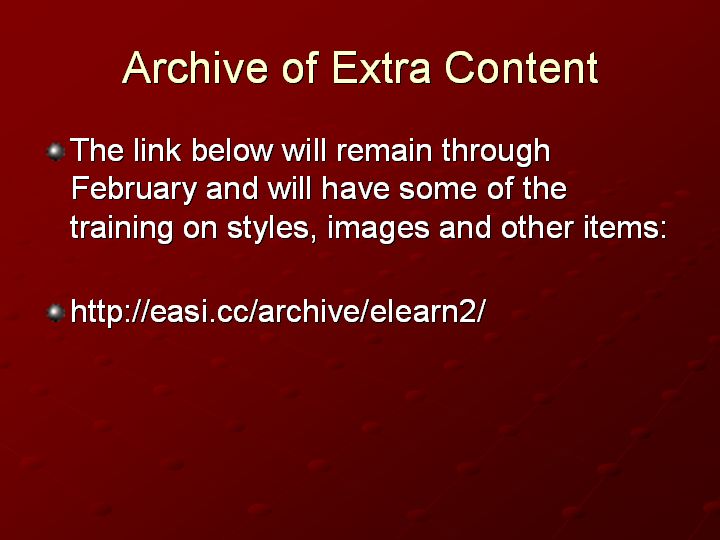 Archive of Extra Content

The link below will remain through February and will have some of the training on styles, images and other items:

http://easi.cc/archive/elearn2/